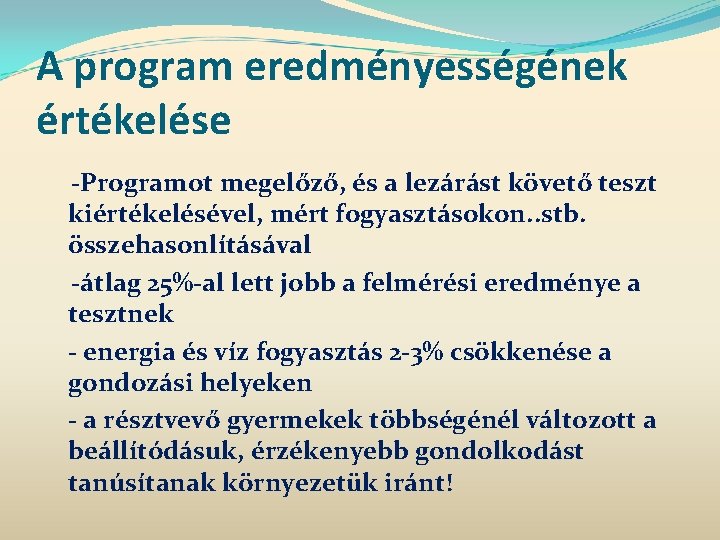 A program eredményességének értékelése

-Programot megelőző, és a lezárást követő teszt kiértékelésével, mért fogyasztásokon..stb. összehasonlításával

-átlag 25%-al lett jobb a felmérési eredménye a tesztnek

- energia és víz fogyasztás 2-3% csökkenése a gondozási helyeken

- a résztvevő gyermekek többségénél változott a beállítódásuk, érzékenyebb gondolkodást tanúsítanak környezetük iránt!